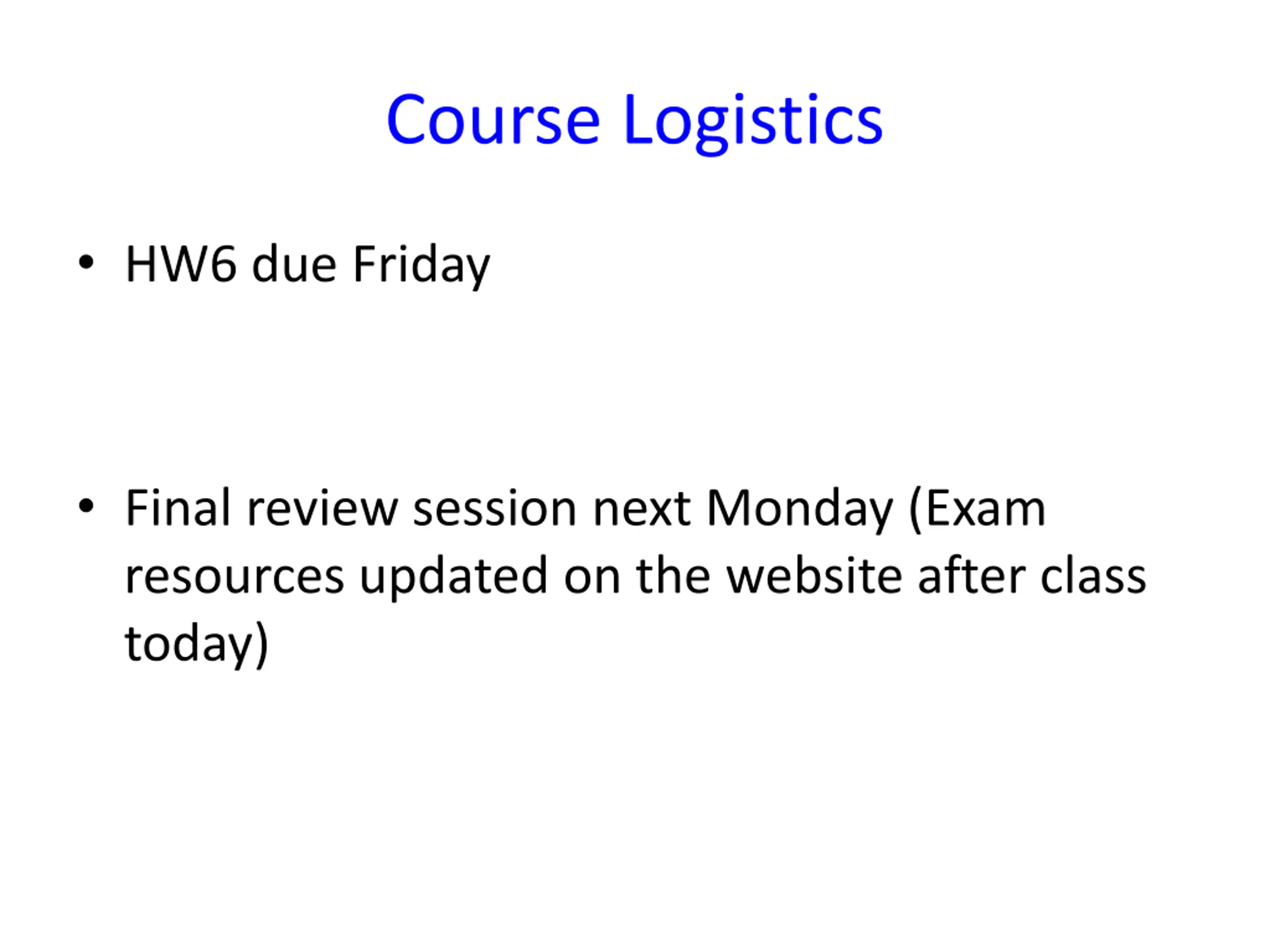 Course Logistics

• HW6 due Friday

• Final review session next Monday (Exam resources updated on the website after class today)